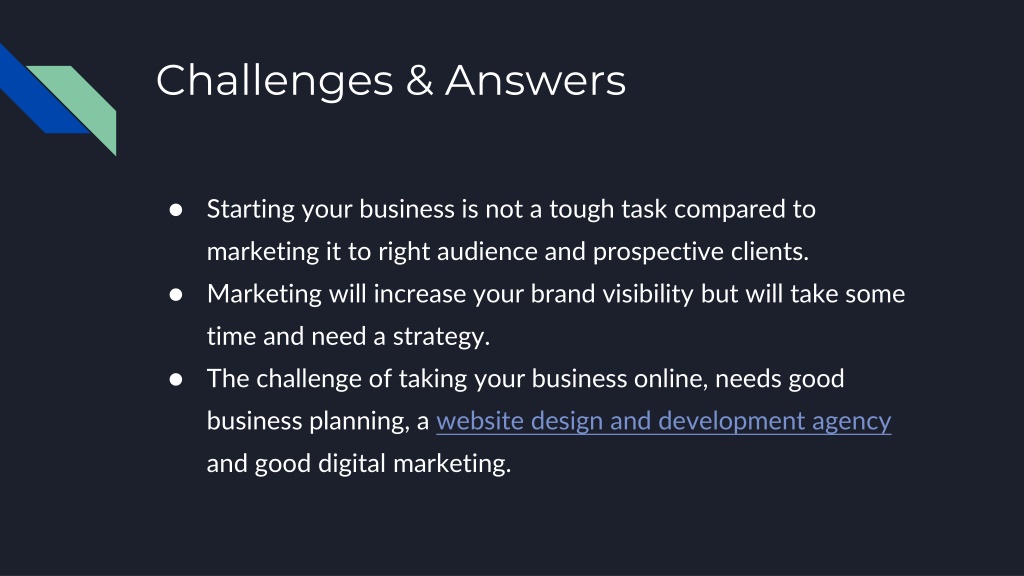 Challenges & Answers

● Starting your business is not a tough task compared to marketing it to right audience and prospective clients.
● Marketing will increase your brand visibility but will take some time and need a strategy.
● The challenge of taking your business online, needs good business planning, a website design and development agency and good digital marketing.